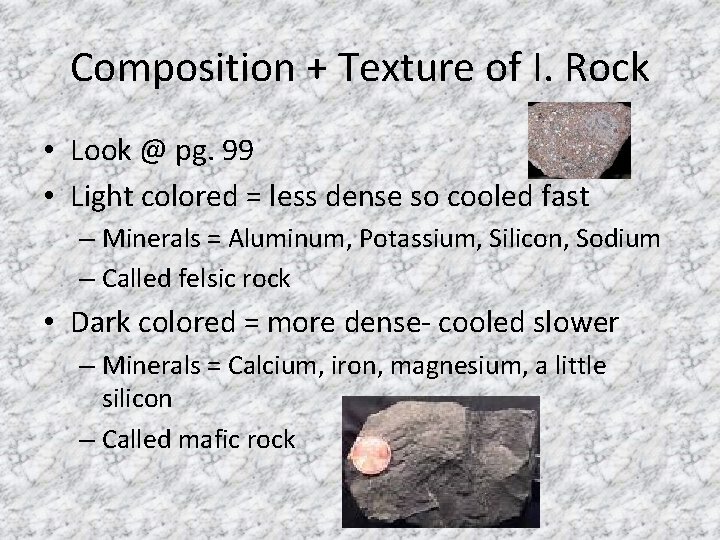 Composition + Texture of I. Rock

• Look @ pg. 99
• Light colored = less dense so cooled fast
  – Minerals = Aluminum, Potassium, Silicon, Sodium
  – Called felsic rock
• Dark colored = more dense- cooled slower
  – Minerals = Calcium, iron, magnesium, a little silicon
  – Called mafic rock